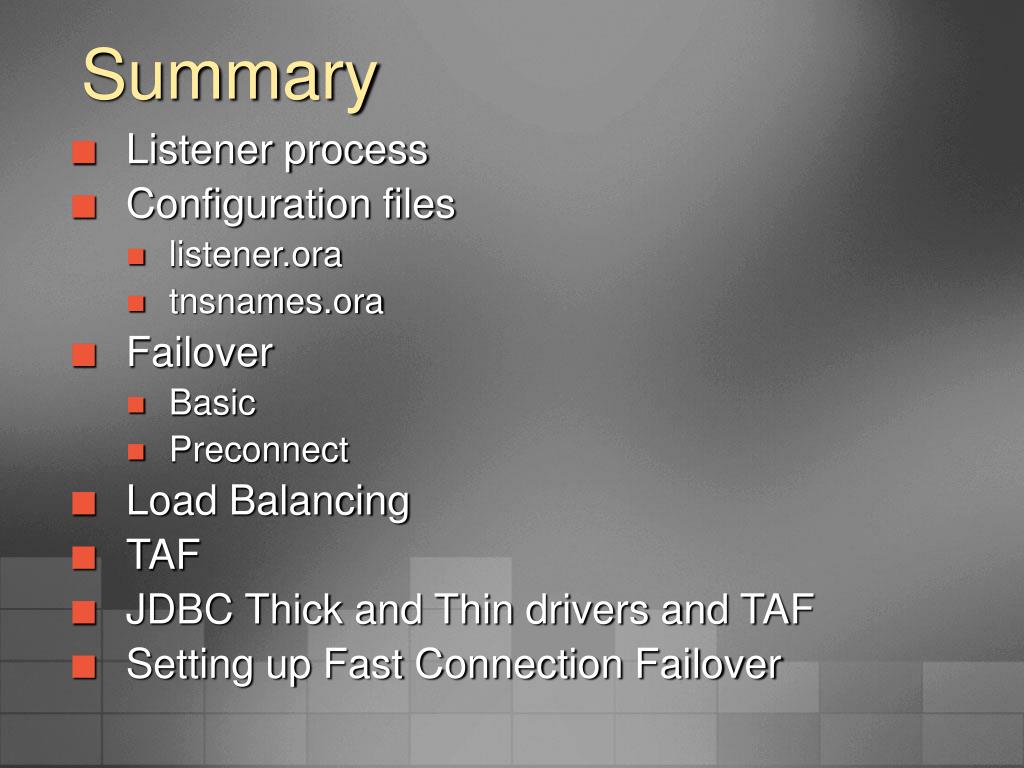 Summary

- Listener process
- Configuration files
  - listener.ora
  - tnsnames.ora
- Failover
  - Basic
  - Preconnect
- Load Balancing
- TAF
- JDBC Thick and Thin drivers and TAF
- Setting up Fast Connection Failover